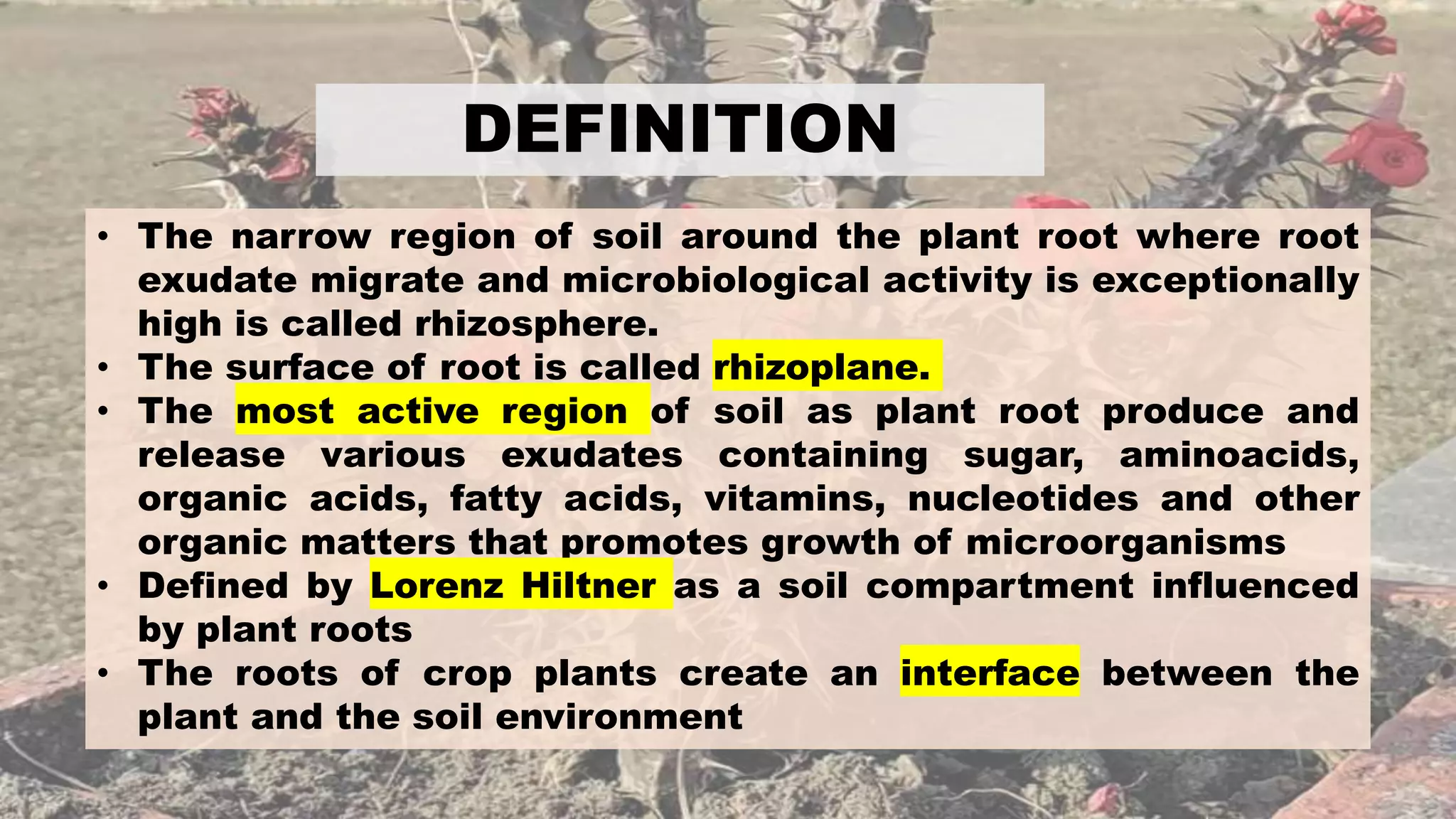 DEFINITION

• The narrow region of soil around the plant root where root exudate migrate and microbiological activity is exceptionally high is called rhizosphere.
• The surface of root is called rhizoplane.
• The most active region of soil as plant root produce and release various exudates containing sugar, aminoacids, organic acids, fatty acids, vitamins, nucleotides and other organic matters that promotes growth of microorganisms
• Defined by Lorenz Hiltner as a soil compartment influenced by plant roots
• The roots of crop plants create an interface between the plant and the soil environment